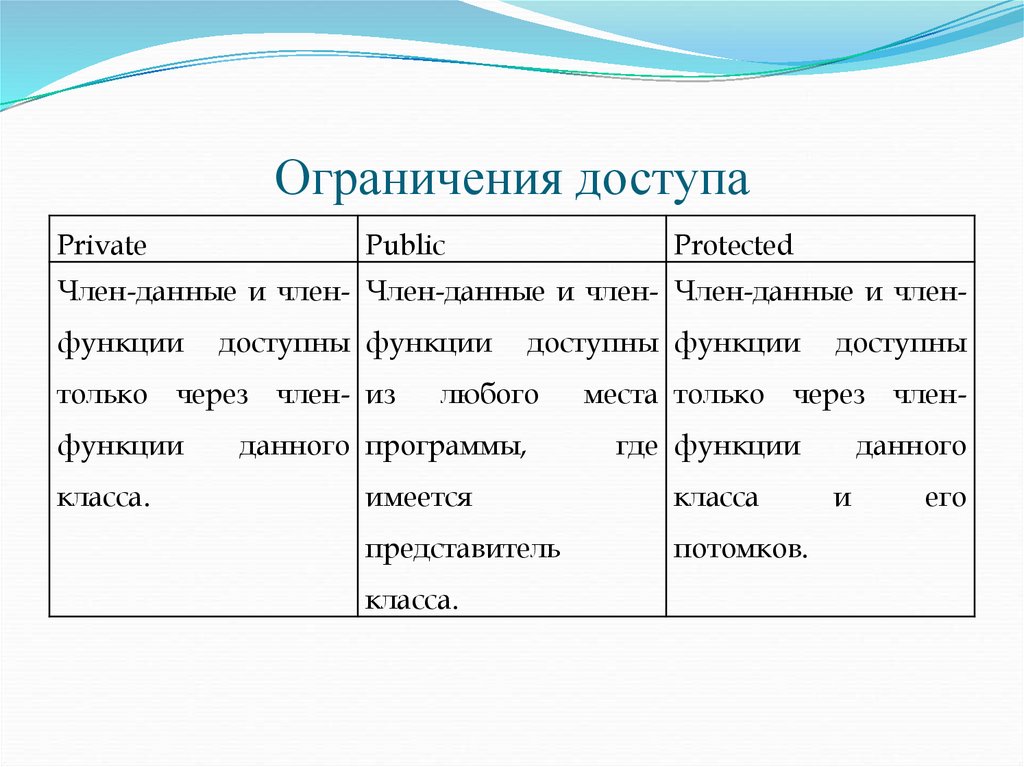 Ограничения доступа

| Private | Public | Protected |
|---|---|---|
| Член-данные и член-функции доступны только через член-функции данного класса. | Член-данные и член-функции доступны из любого места программы, где имеется представитель класса. | Член-данные и член-функции доступны только через член-функции данного класса и его потомков. |